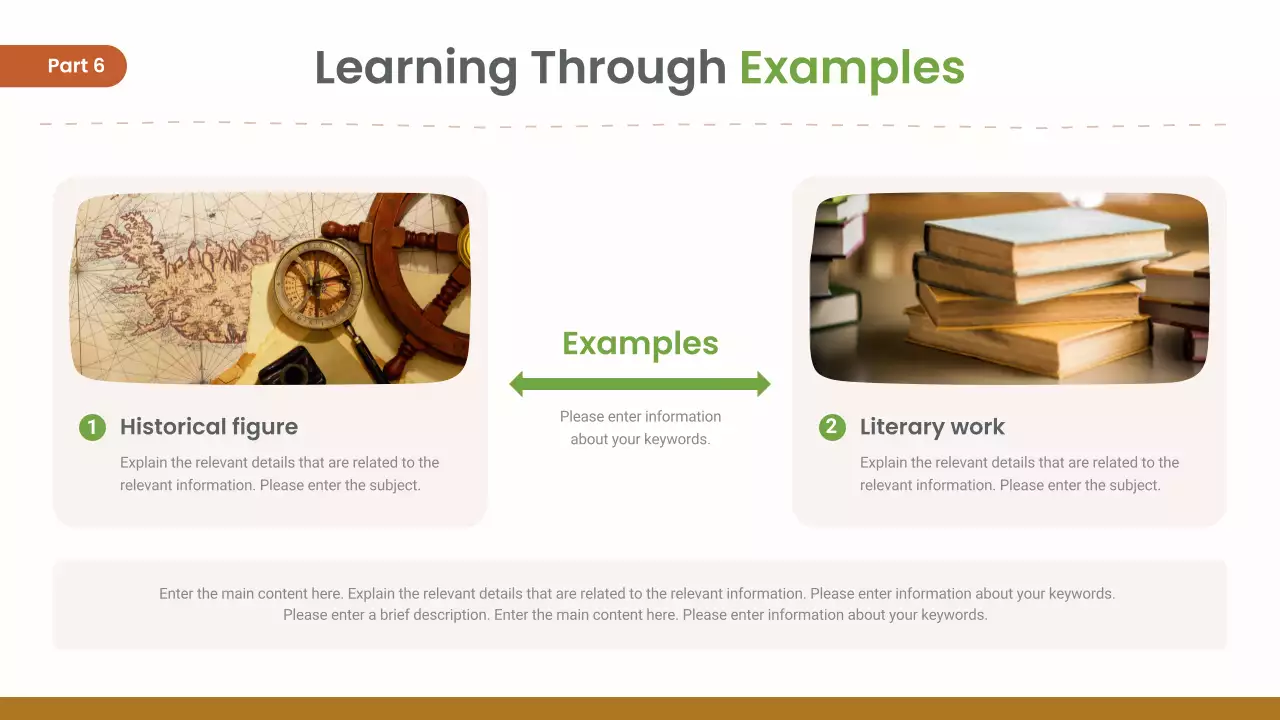 Part 6

Learning Through Examples

1 Historical figure

Explain the relevant details that are related to the relevant information. Please enter the subject.

Examples

Please enter information about your keywords.

2 Literary work

Explain the relevant details that are related to the relevant information. Please enter the subject.

Enter the main content here. Explain the relevant details that are related to the relevant information. Please enter information about your keywords. Please enter a brief description. Enter the main content here. Please enter information about your keywords.